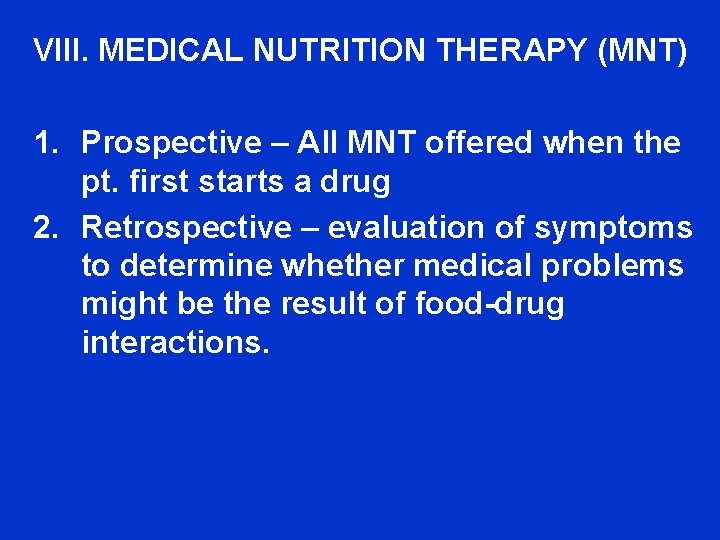 VIII. MEDICAL NUTRITION THERAPY (MNT)

1. Prospective – All MNT offered when the pt. first starts a drug
2. Retrospective – evaluation of symptoms to determine whether medical problems might be the result of food-drug interactions.